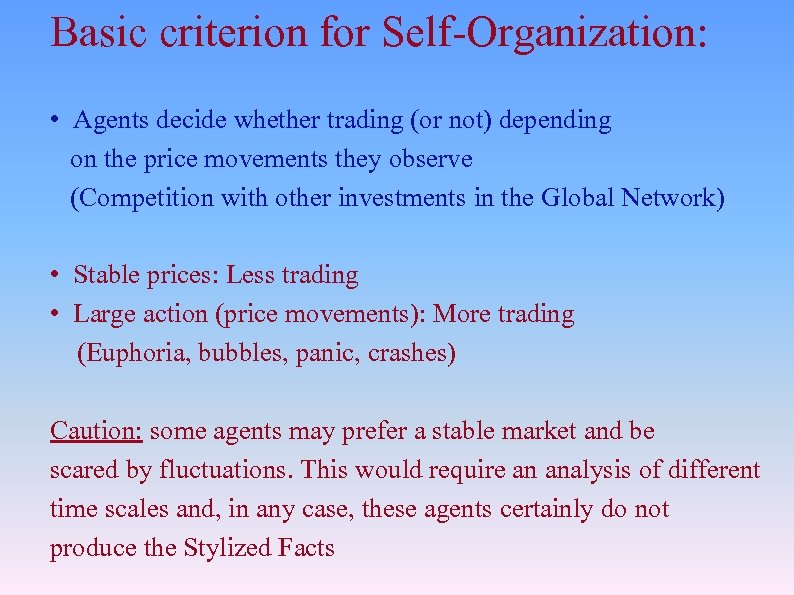 Basic criterion for Self-Organization:

• Agents decide whether trading (or not) depending on the price movements they observe (Competition with other investments in the Global Network)

• Stable prices: Less trading
• Large action (price movements): More trading (Euphoria, bubbles, panic, crashes)

Caution: some agents may prefer a stable market and be scared by fluctuations. This would require an analysis of different time scales and, in any case, these agents certainly do not produce the Stylized Facts